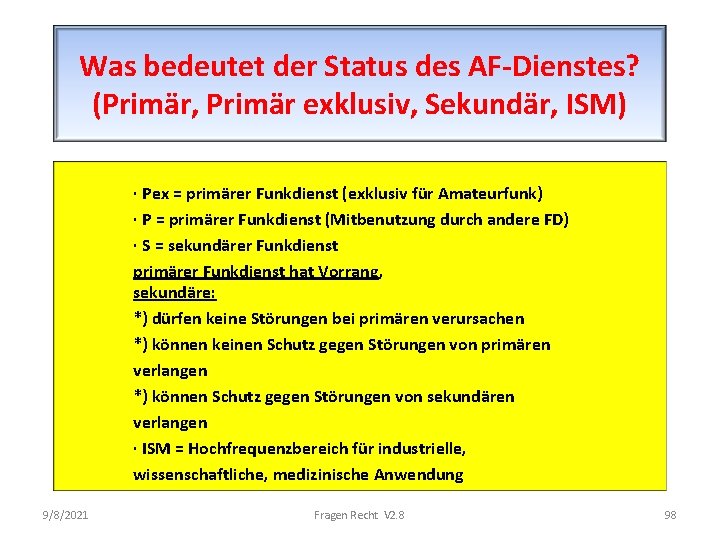 Was bedeutet der Status des AF-Dienstes? (Primär, Primär exklusiv, Sekundär, ISM)

· Pex = primärer Funkdienst (exklusiv für Amateurfunk)
· P = primärer Funkdienst (Mitbenutzung durch andere FD)
· S = sekundärer Funkdienst
primärer Funkdienst hat Vorrang,
sekundäre:
*) dürfen keine Störungen bei primären verursachen
*) können keinen Schutz gegen Störungen von primären verlangen
*) können Schutz gegen Störungen von sekundären verlangen
· ISM = Hochfrequenzbereich für industrielle, wissenschaftliche, medizinische Anwendung

9/8/2021

Fragen Recht V2.8

98